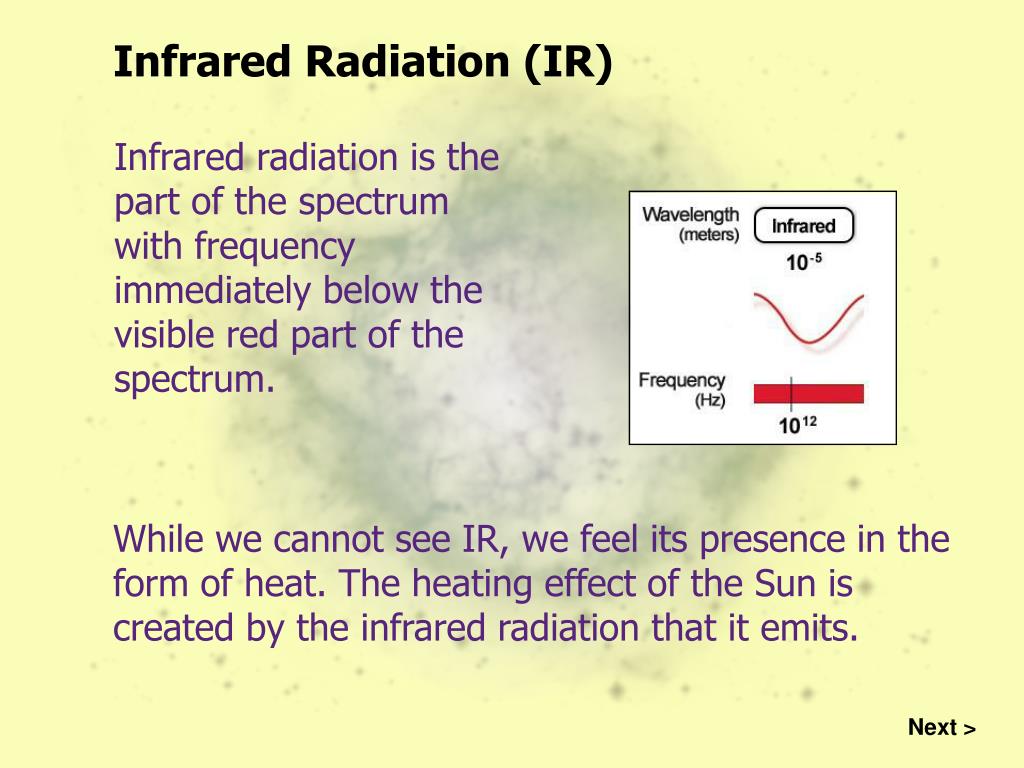 Infrared Radiation (IR)

Infrared radiation is the part of the spectrum with frequency immediately below the visible red part of the spectrum.

Wavelength (meters)
Infrared
$10^{-5}$
Frequency (Hz)
$10^{12}$

While we cannot see IR, we feel its presence in the form of heat. The heating effect of the Sun is created by the infrared radiation that it emits.

Next >